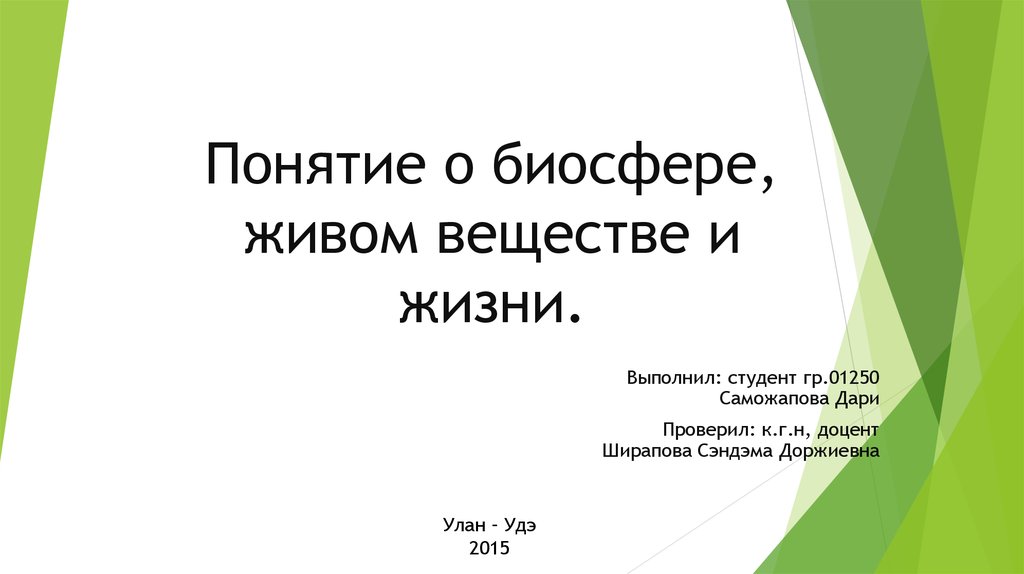 Понятие о биосфере, живом веществе и жизни.

Выполнил: студент гр.01250
Саможапова Дари

Проверил: к.г.н, доцент
Ширапова Сэндэма Доржиевна

Улан - Удэ
2015